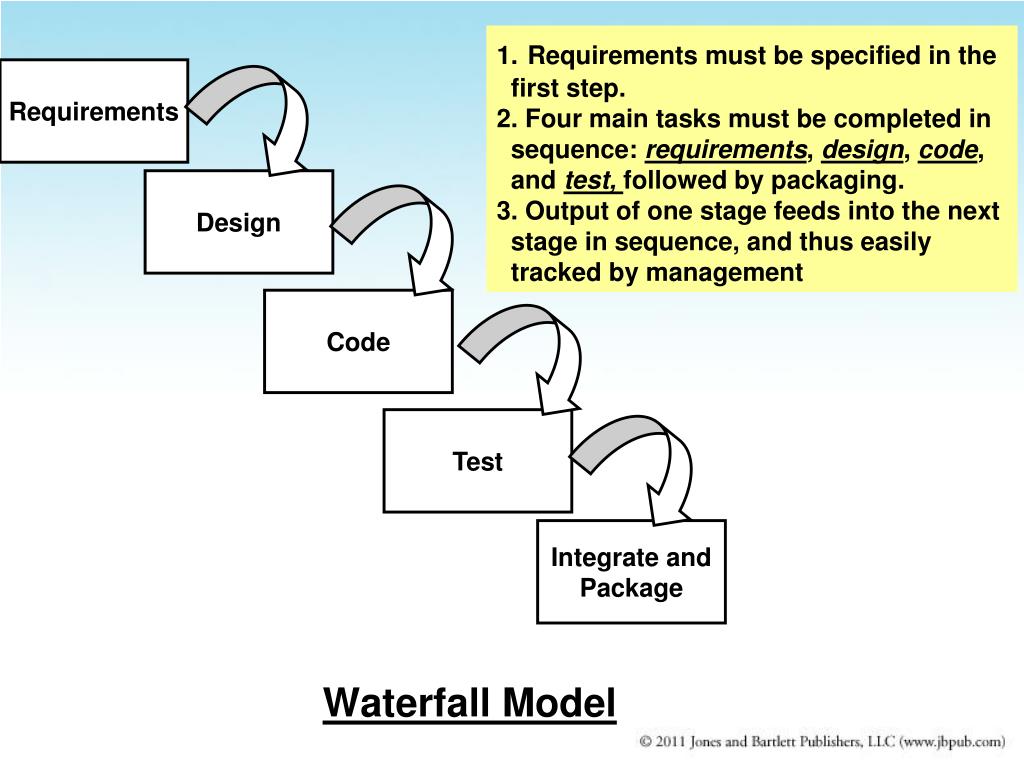 Requirements

Design

Code

Test

Integrate and Package

1. Requirements must be specified in the first step.
2. Four main tasks must be completed in sequence: requirements, design, code, and test, followed by packaging.
3. Output of one stage feeds into the next stage in sequence, and thus easily tracked by management

Waterfall Model

© 2011 Jones and Bartlett Publishers, LLC (www.jbpub.com)